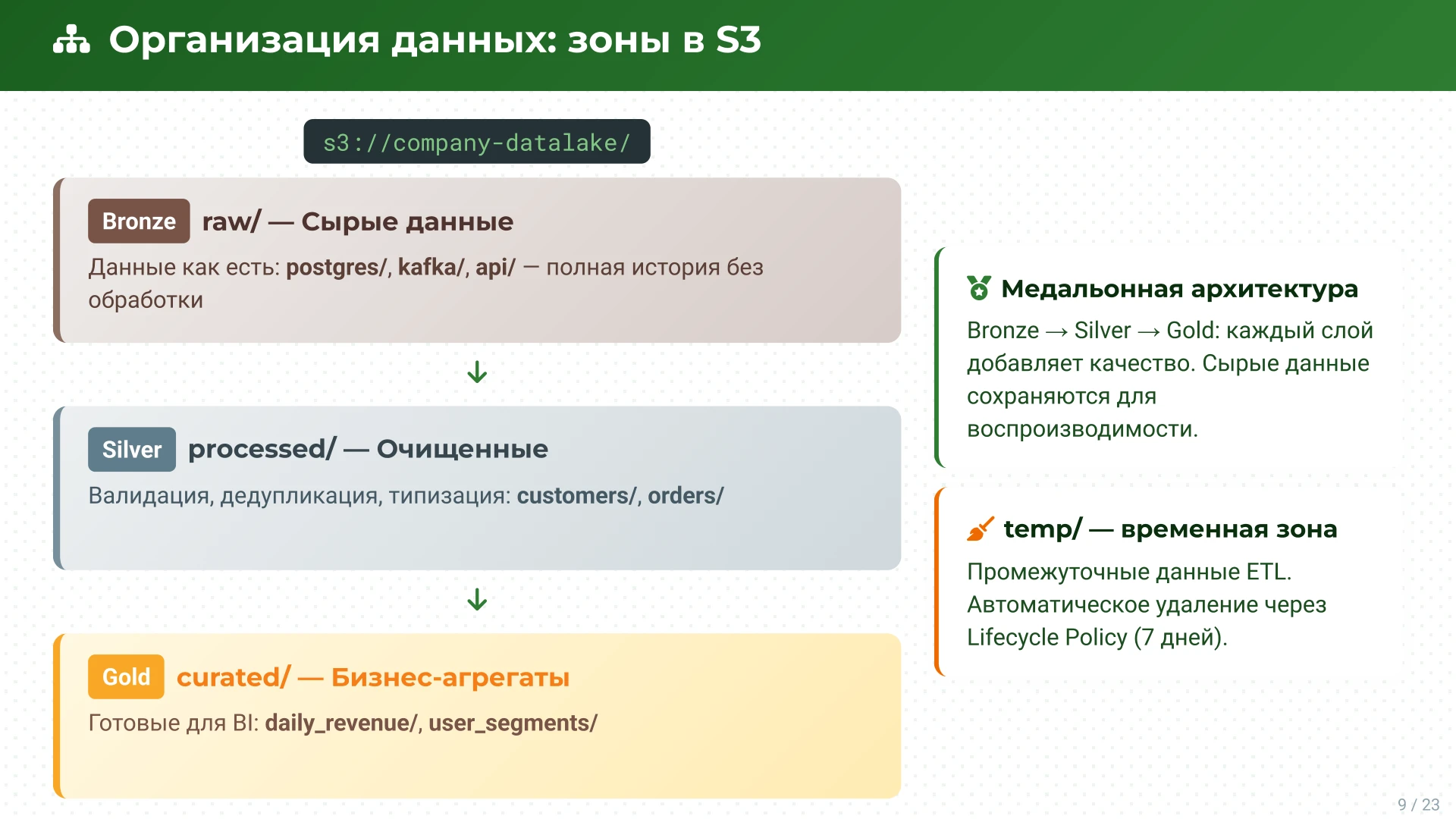 Организация данных: зоны в S3

s3://company-datalake/

Bronze raw/ — Сырые данные

Данные как есть: postgres/, kafka/, api/ — полная история без обработки

↓

Silver processed/ — Очищенные

Валидация, дедупликация, типизация: customers/, orders/

↓

Gold curated/ — Бизнес-агрегаты

Готовые для BI: daily_revenue/, user_segments/

Медальонная архитектура

Bronze → Silver → Gold: каждый слой добавляет качество. Сырые данные сохраняются для воспроизводимости.

temp/ — временная зона

Промежуточные данные ETL. Автоматическое удаление через Lifecycle Policy (7 дней).

9 / 23